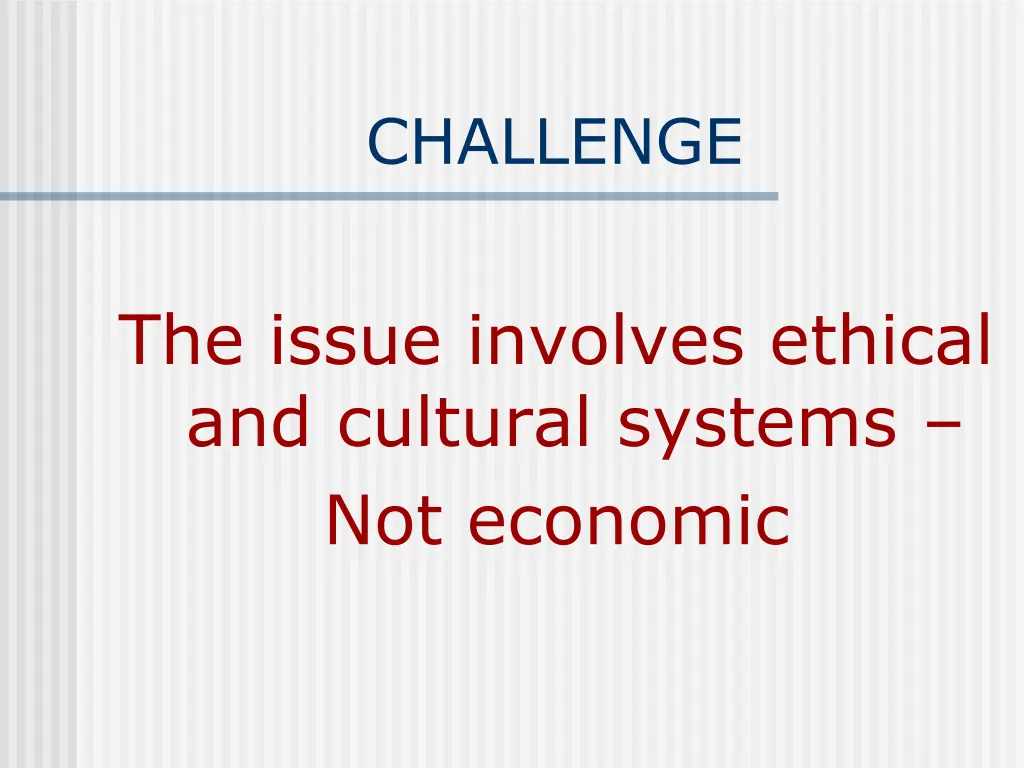 CHALLENGE

The issue involves ethical and cultural systems –
Not economic